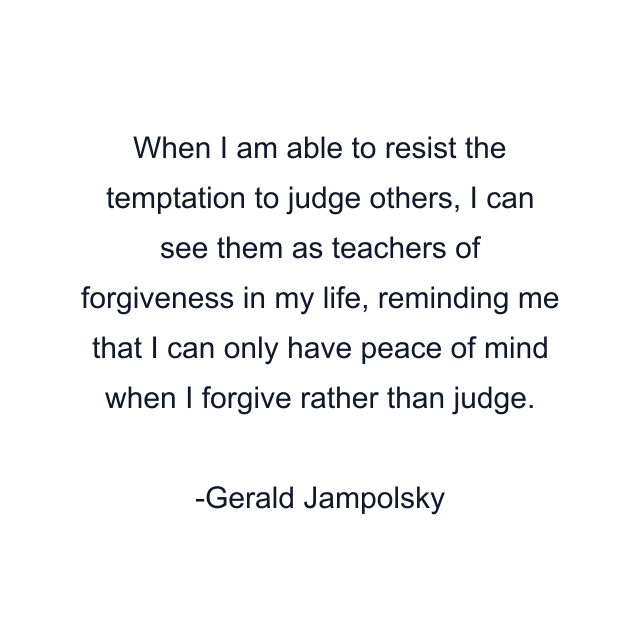 When I am able to resist the temptation to judge others, I can see them as teachers of forgiveness in my life, reminding me that I can only have peace of mind when I forgive rather than judge.

-Gerald Jampolsky